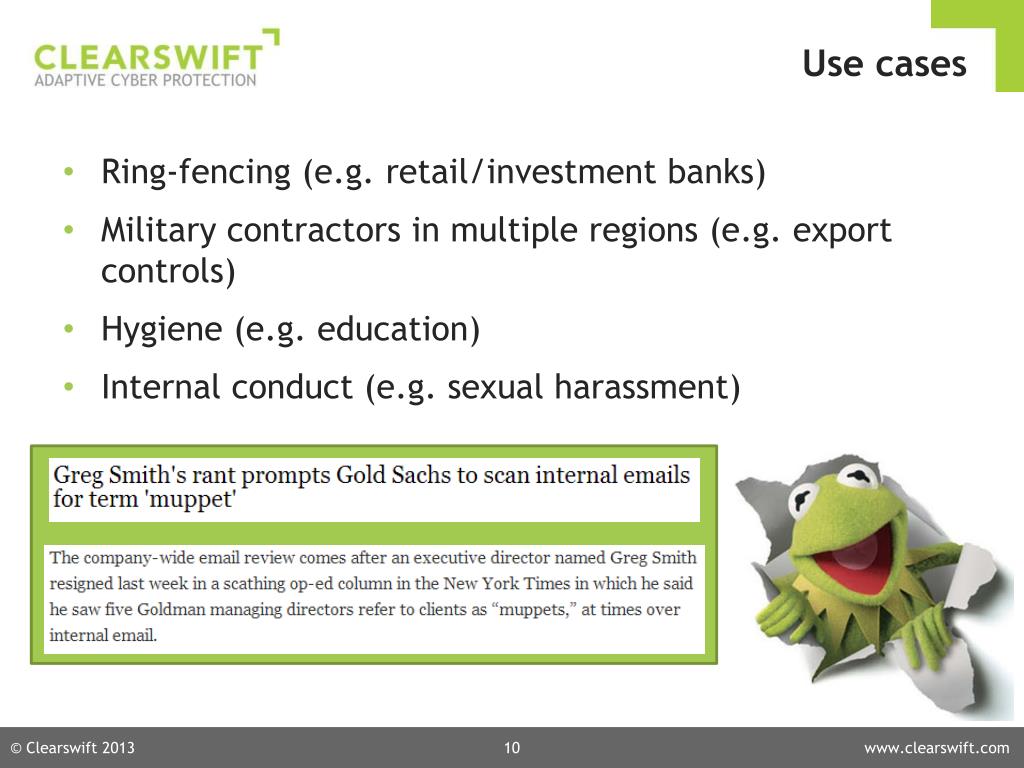 CLEARSWIFT
ADAPTIVE CYBER PROTECTION

Use cases

• Ring-fencing (e.g. retail/investment banks)
• Military contractors in multiple regions (e.g. export controls)
• Hygiene (e.g. education)
• Internal conduct (e.g. sexual harassment)

Greg Smith's rant prompts Gold Sachs to scan internal emails for term 'muppet'

The company-wide email review comes after an executive director named Greg Smith resigned last week in a scathing op-ed column in the New York Times in which he said he saw five Goldman managing directors refer to clients as "muppets," at times over internal email.

© Clearswift 2013

10

www.clearswift.com